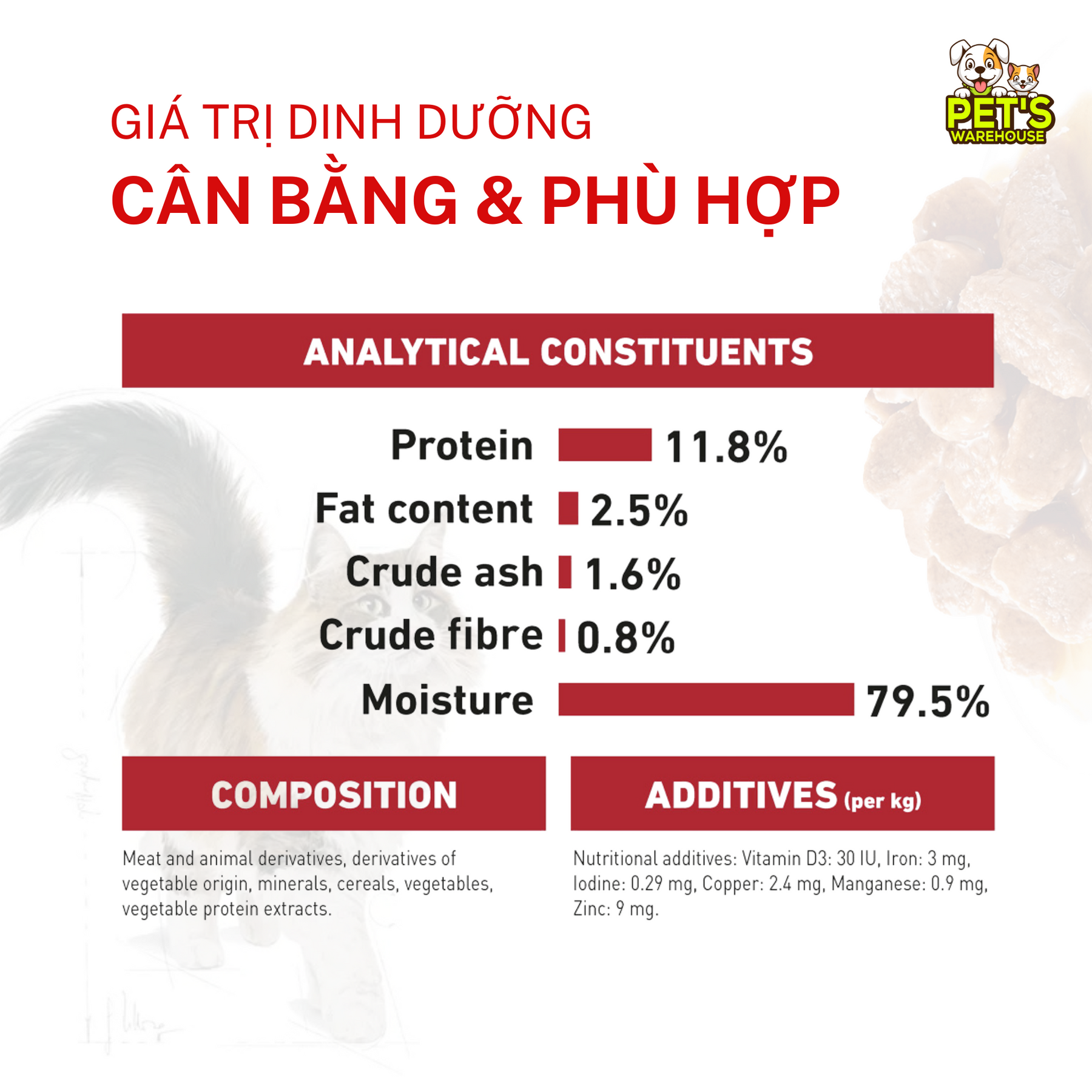 PET'S WAREHOUSE

GIÁ TRỊ DINH DƯỠNG
CÂN BẰNG & PHÙ HỢP

ANALYTICAL CONSTITUENTS

Protein 11.8%
Fat content 2.5%
Crude ash 1.6%
Crude fibre 0.8%
Moisture 79.5%

COMPOSITION

Meat and animal derivatives, derivatives of vegetable origin, minerals, cereals, vegetables, vegetable protein extracts.

ADDITIVES (per kg)

Nutritional additives: Vitamin D3: 30 IU, Iron: 3 mg, Iodine: 0.29 mg, Copper: 2.4 mg, Manganese: 0.9 mg, Zinc: 9 mg.